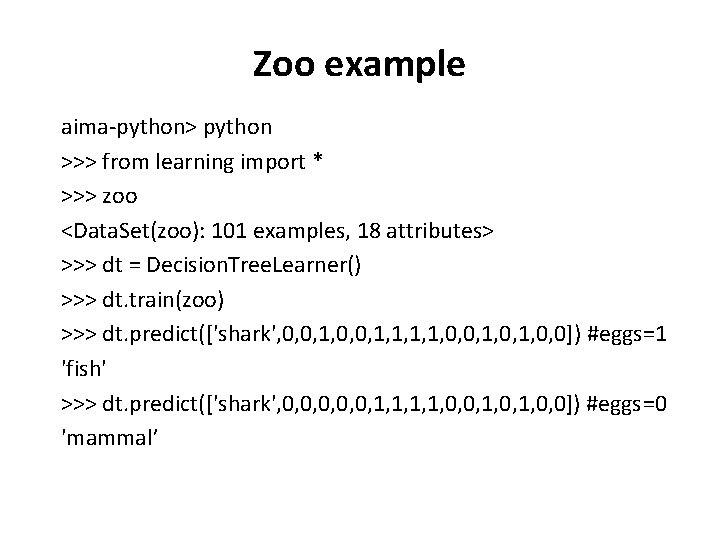 Zoo example

aima-python> python
>>> from learning import *
>>> zoo
<DataSet(zoo): 101 examples, 18 attributes>
>>> dt = DecisionTreeLearner()
>>> dt.train(zoo)
>>> dt.predict(['shark',0,0,1,0,0,1,1,1,1,0,0,1,0,1,0,0]) #eggs=1
'fish'
>>> dt.predict(['shark',0,0,0,0,0,1,1,1,1,0,0,1,0,1,0,0]) #eggs=0
'mammal’